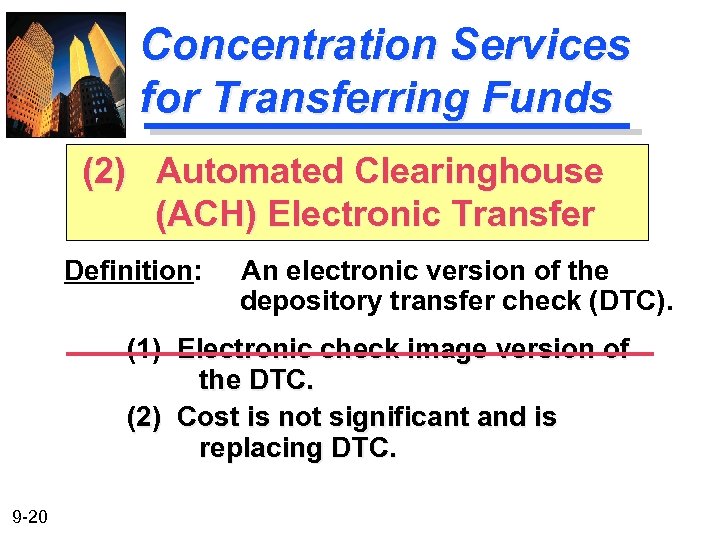 Concentration Services for Transferring Funds

(2) Automated Clearinghouse (ACH) Electronic Transfer

Definition: An electronic version of the depository transfer check (DTC).

(1) Electronic check image version of the DTC.

(2) Cost is not significant and is replacing DTC.

9-20